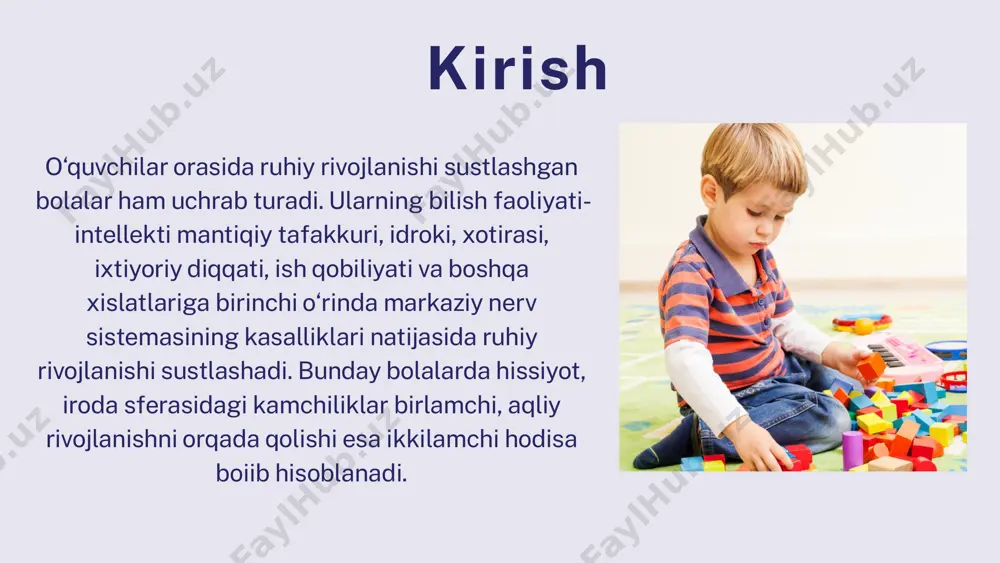 Kirish

O‘quvchilar orasida ruhiy rivojlanishi sustlashgan bolalar ham uchrab turadi. Ularning bilish faoliyati-intellekti mantiqiy tafakkuri, idroki, xotirasi, ixtiyoriy diqqati, ish qobiliyati va boshqa xislatlariga birinchi o‘rinda markaziy nerv sistemasining kasalliklari natijasida ruhiy rivojlanishi sustlashadi. Bunday bolalarda hissiyot, iroda sferasidagi kamchiliklar birlamchi, aqliy rivojlanishni orqada qolishi esa ikkilamchi hodisa boiib hisoblanadi.

FaylHub.uz FaylHub.uz FaylHub.uz FaylHub.uz FaylHub.uz FaylHub.uz